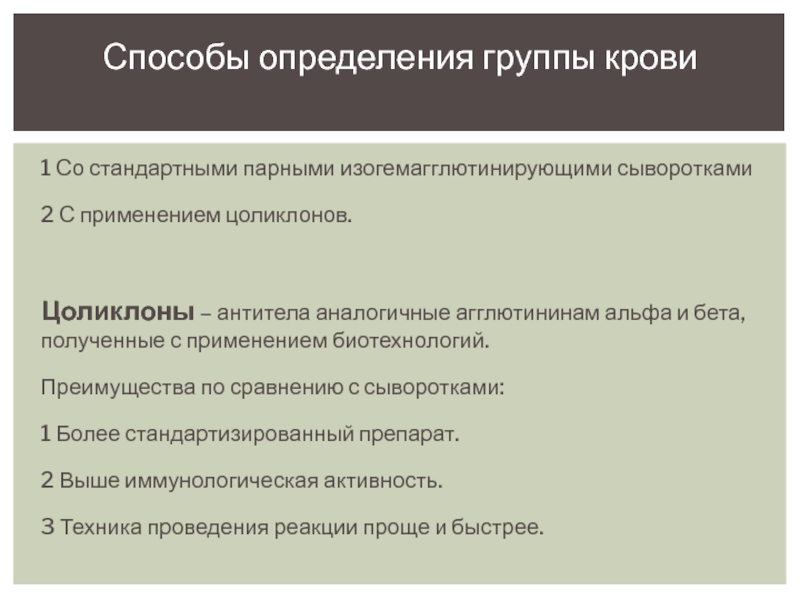 Способы определения группы крови

1 Со стандартными парными изогемагглютинирующими сыворотками

2 С применением цоликлонов.

Цоликлоны – антитела аналогичные агглютининам альфа и бета, полученные с применением биотехнологий.

Преимущества по сравнению с сыворотками:

1 Более стандартизированный препарат.

2 Выше иммунологическая активность.

3 Техника проведения реакции проще и быстрее.